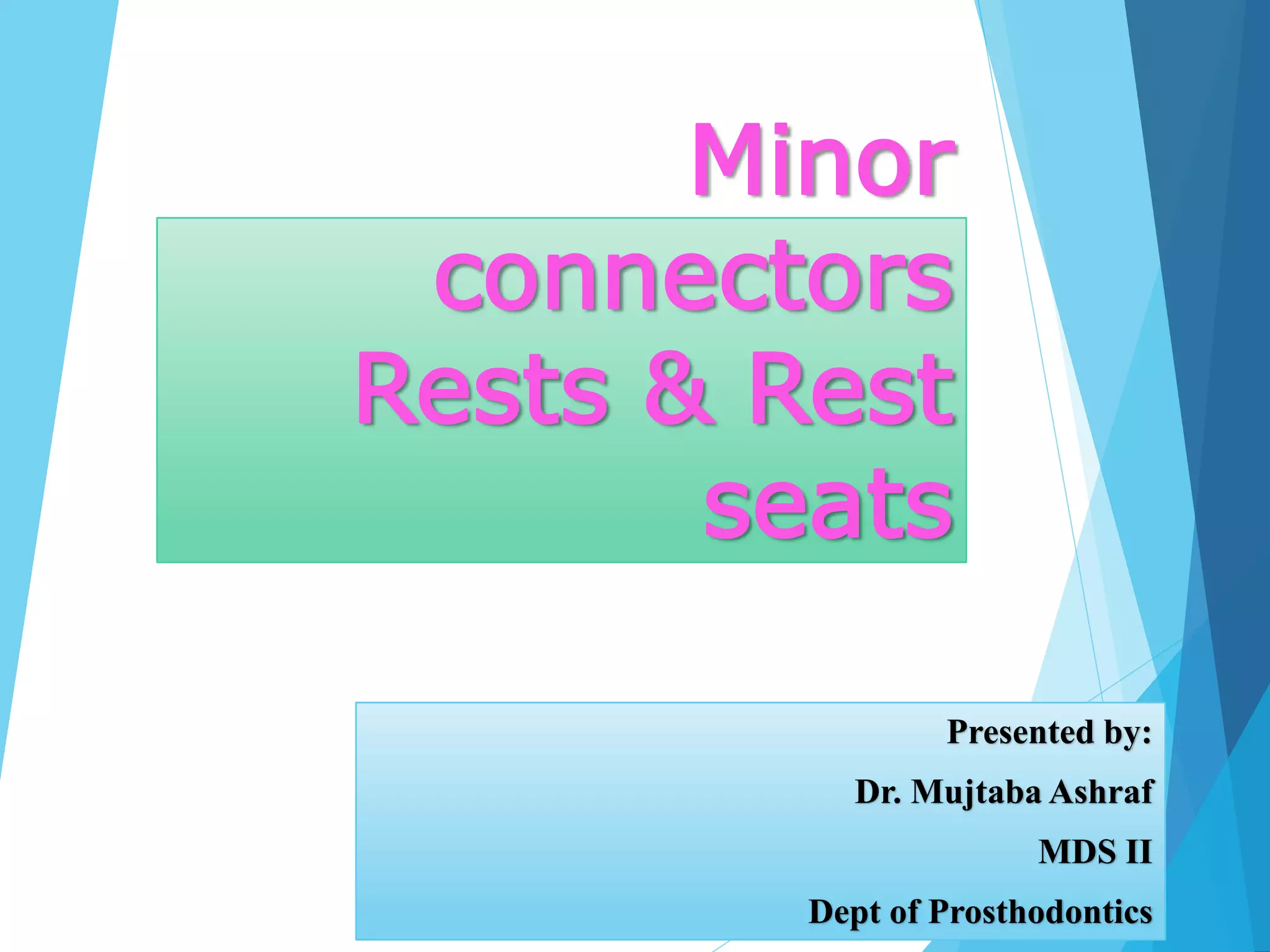 Minor connectors Rests & Rest seats

Presented by:

Dr. Mujtaba Ashraf

MDS II

Dept of Prosthodontics